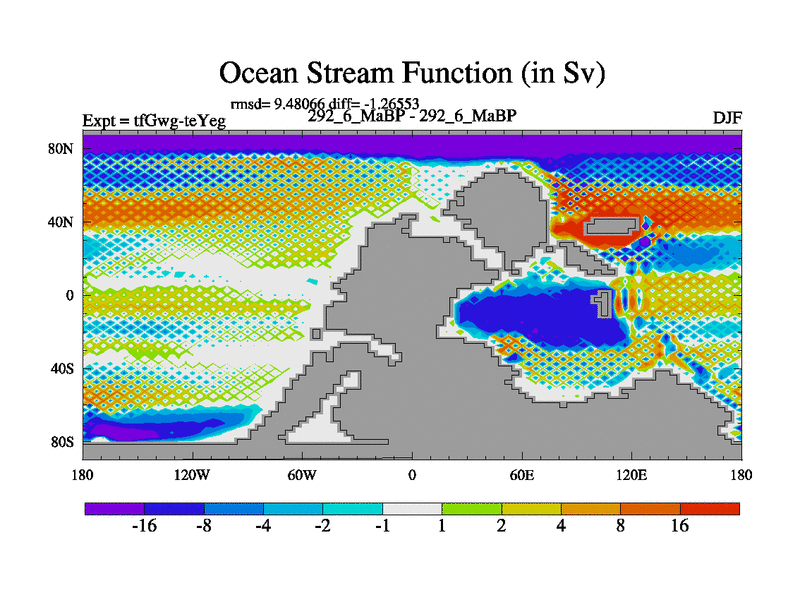 Ocean Stream Function (in Sv)

rmsd= 9.48066 diff= -1.26553

Expt = tfGwg-teYeg

292_6_MaBP - 292_6_MaBP

DJF

80N
40N
0
40S
80S

180 120W 60W 0 60E 120E 180

-16 -8 -4 -2 -1 1 2 4 8 16